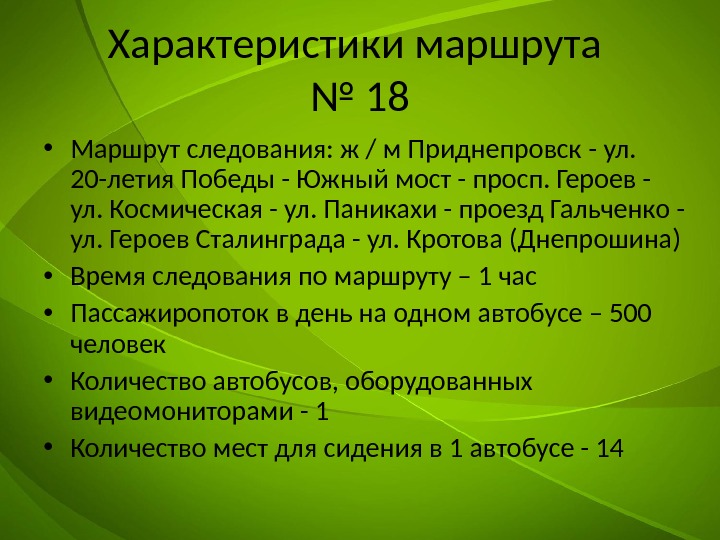 Характеристики маршрута № 18

• Маршрут следования: ж / м Приднепровск - ул. 20-летия Победы - Южный мост - просп. Героев - ул. Космическая - ул. Паникахи - проезд Гальченко - ул. Героев Сталинграда - ул. Кротова (Днепрошина)
• Время следования по маршруту – 1 час
• Пассажиропоток в день на одном автобусе – 500 человек
• Количество автобусов, оборудованных видеомониторами - 1
• Количество мест для сидения в 1 автобусе - 14